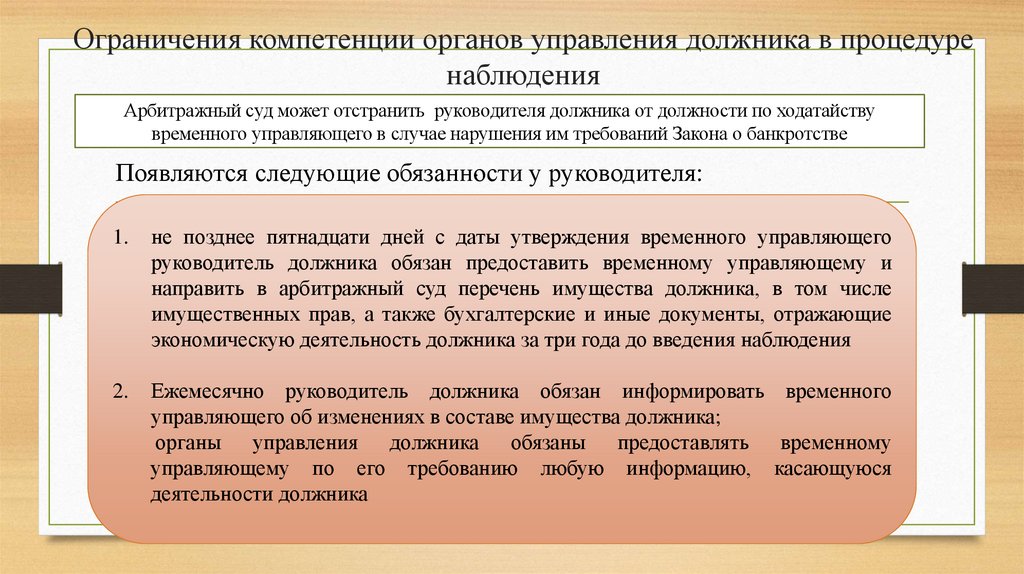 Ограничения компетенции органов управления должника в процедуре наблюдения

Арбитражный суд может отстранить руководителя должника от должности по ходатайству временного управляющего в случае нарушения им требований Закона о банкротстве

Появляются следующие обязанности у руководителя:

1. не позднее пятнадцати дней с даты утверждения временного управляющего руководитель должника обязан предоставить временному управляющему и направить в арбитражный суд перечень имущества должника, в том числе имущественных прав, а также бухгалтерские и иные документы, отражающие экономическую деятельность должника за три года до введения наблюдения

2. Ежемесячно руководитель должника обязан информировать временного управляющего об изменениях в составе имущества должника;
органы управления должника обязаны предоставлять временному управляющему по его требованию любую информацию, касающуюся деятельности должника